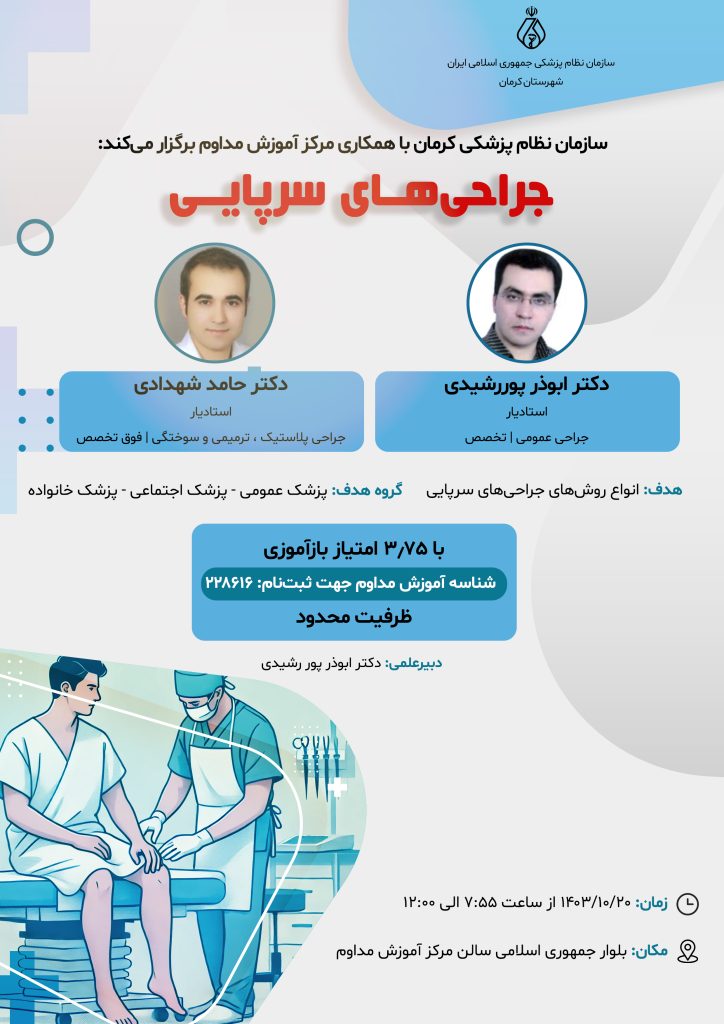 سازمان نظام پزشکی جمهوری اسلامی ایران
شهرستان کرمان

سازمان نظام پزشکی کرمان با همکاری مرکز آموزش مداوم برگزار می‌کند:

جراحی‌های سرپایی

دکتر ابوذر پوررشیدی
استادیار
جراحی عمومی | تخصص

دکتر حامد شهدادی
استادیار
جراحی پلاستیک ، ترمیمی و سوختگی | فوق تخصص

هدف: انواع روش‌های جراحی‌های سرپایی

گروه هدف: پزشک عمومی - پزشک اجتماعی - پزشک خانواده

با ۳/۷۵ امتیاز بازآموزی
شناسه آموزش مداوم جهت ثبت‌نام: ۲۲۸۶۱۶
ظرفیت محدود

دبیرعلمی: دکتر ابوذر پور رشیدی

زمان: ۱۴۰۳/۱۰/۲۰ از ساعت ۷:۵۵ الی ۱۲:۰۰

مکان: بلوار جمهوری اسلامی سالن مرکز آموزش مداوم